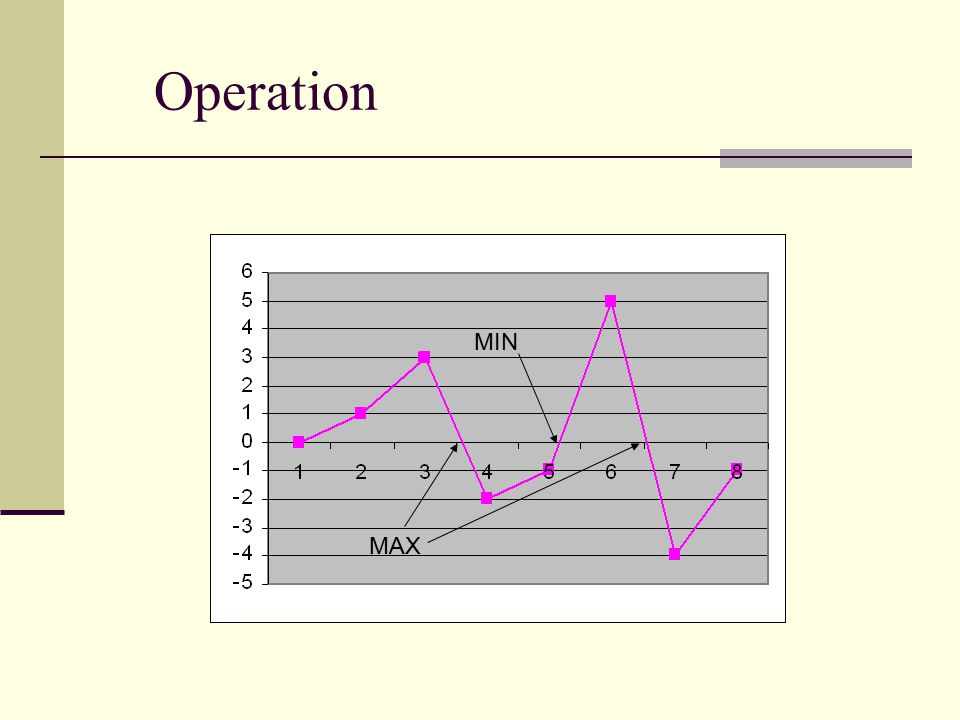 Operation

6
5
4
3
2
1
0
-1
-2
-3
-4
-5

1 2 3 4 5 6 7 8

MIN

MAX